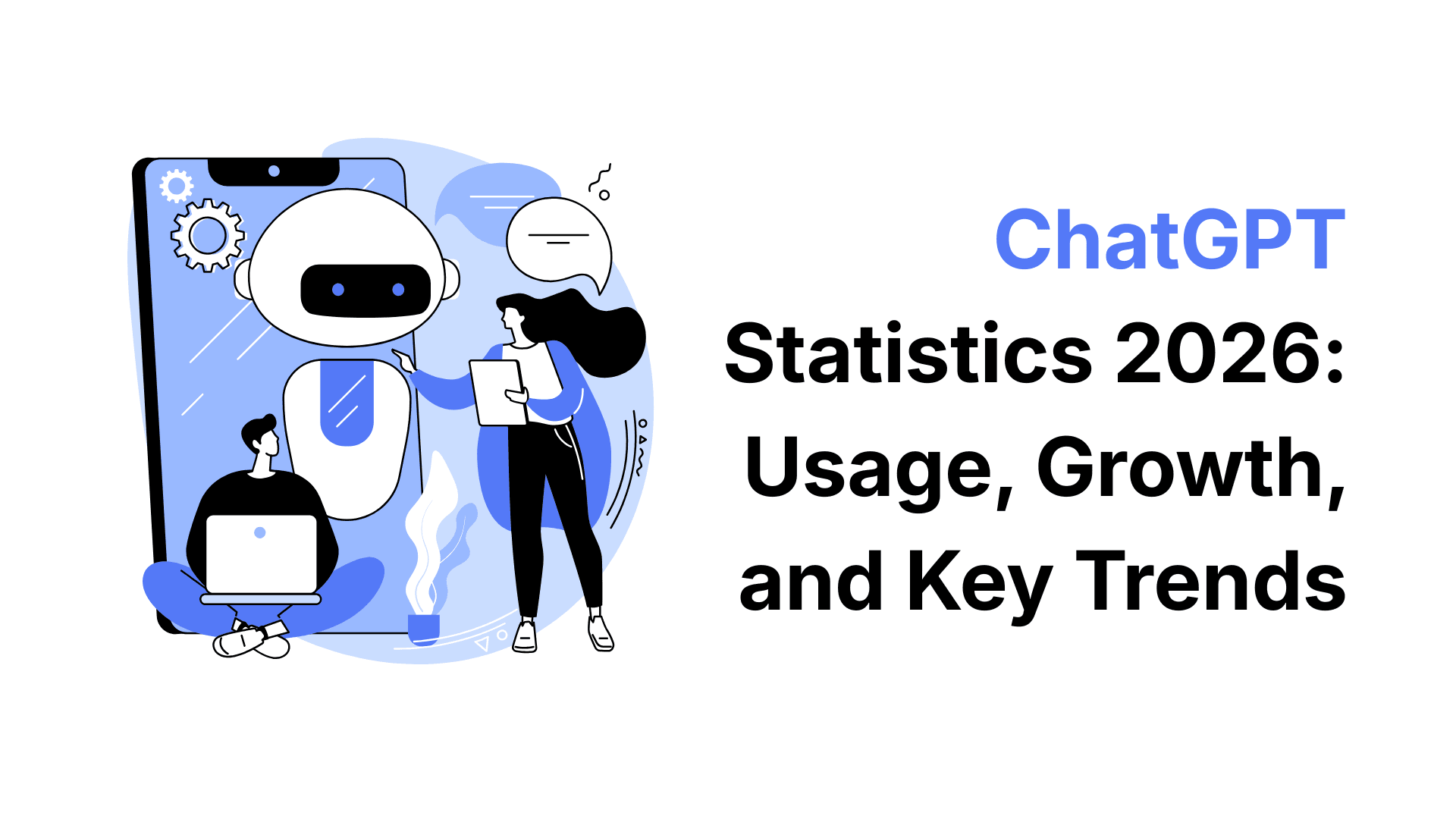 ChatGPT
Statistics 2026: Usage, Growth, and Key Trends